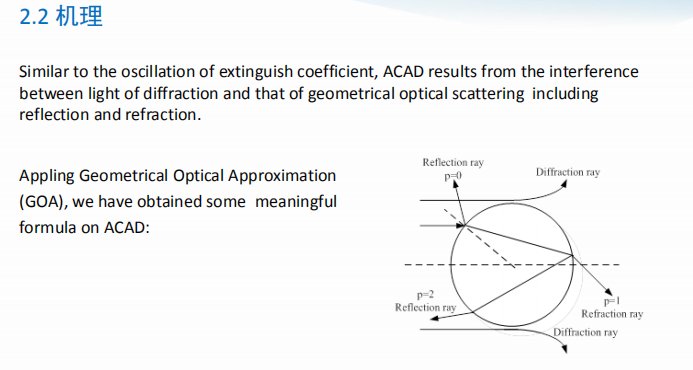 2.2 机理

Similar to the oscillation of extinguish coefficient, ACAD results from the interference between light of diffraction and that of geometrical optical scattering including reflection and refraction.

Appling Geometrical Optical Approximation (GOA), we have obtained some meaningful formula on ACAD:

Reflection ray
p=0
Diffraction ray
p=2
Reflection ray
p=1
Refraction ray
Diffraction ray